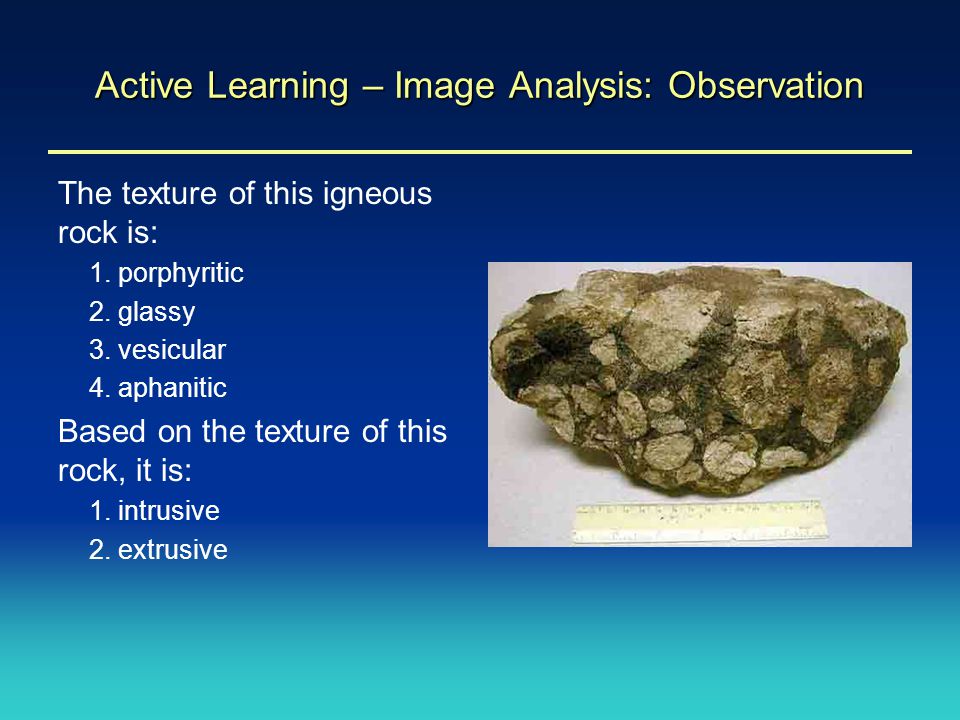 Active Learning – Image Analysis: Observation

The texture of this igneous rock is:

1. porphyritic
2. glassy
3. vesicular
4. aphanitic

Based on the texture of this rock, it is:

1. intrusive
2. extrusive